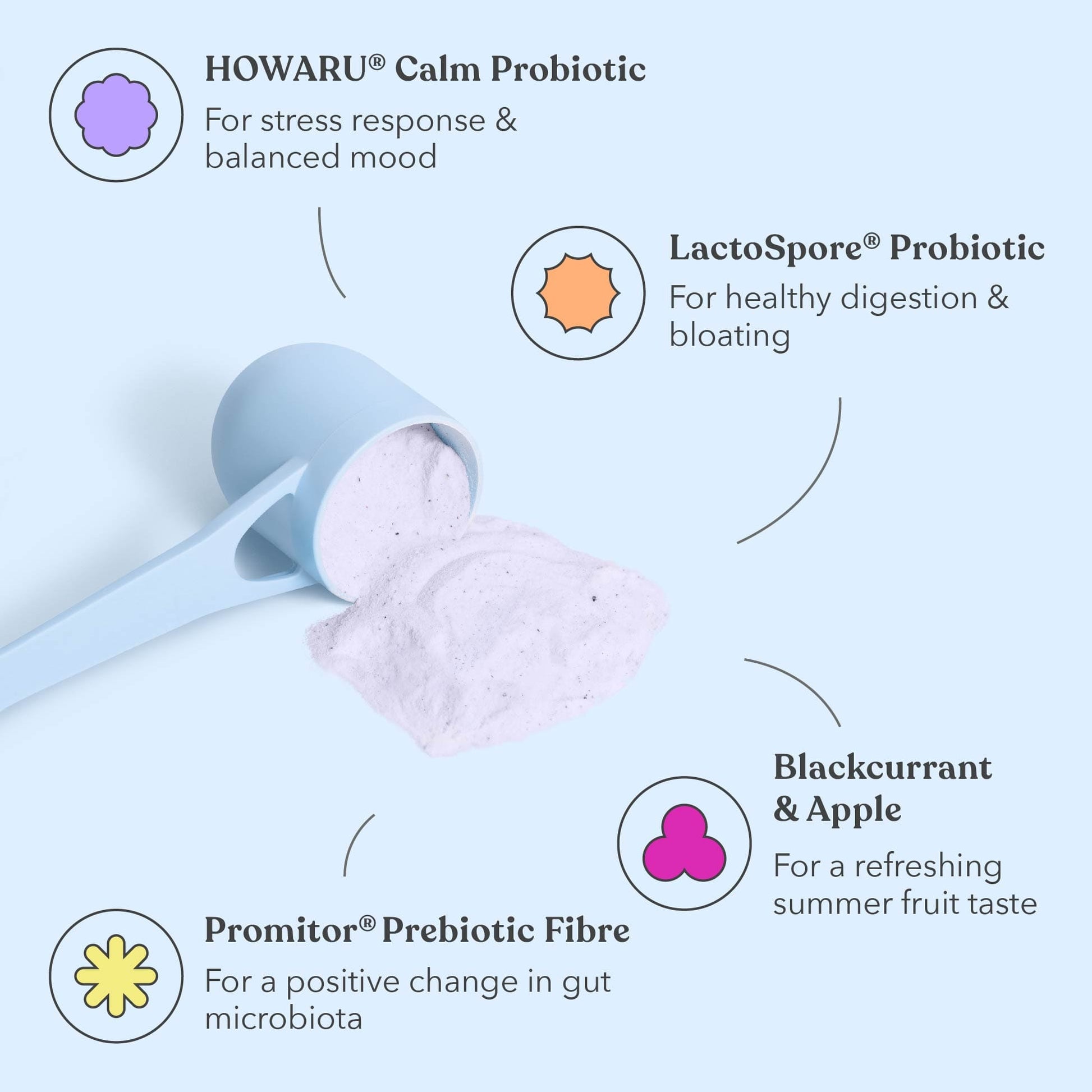 HOWARU® Calm Probiotic

For stress response & balanced mood

LactoSpore® Probiotic

For healthy digestion & bloating

Blackcurrant & Apple

For a refreshing summer fruit taste

Promitor® Prebiotic Fibre

For a positive change in gut microbiota